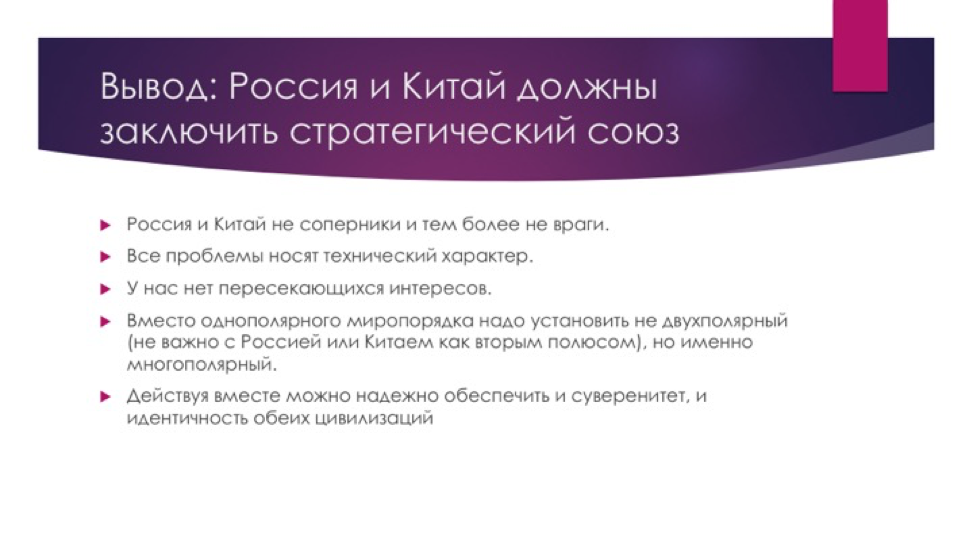 Вывод: Россия и Китай должны заключить стратегический союз

Россия и Китай не соперники и тем более не враги.

Все проблемы носят технический характер.

У нас нет пересекающихся интересов.

Вместо однополярного миропорядка надо установить не двухполярный (не важно с Россией или Китаем как вторым полюсом), но именно многополярный.

Действуя вместе можно надежно обеспечить и суверенитет, и идентичность обеих цивилизаций